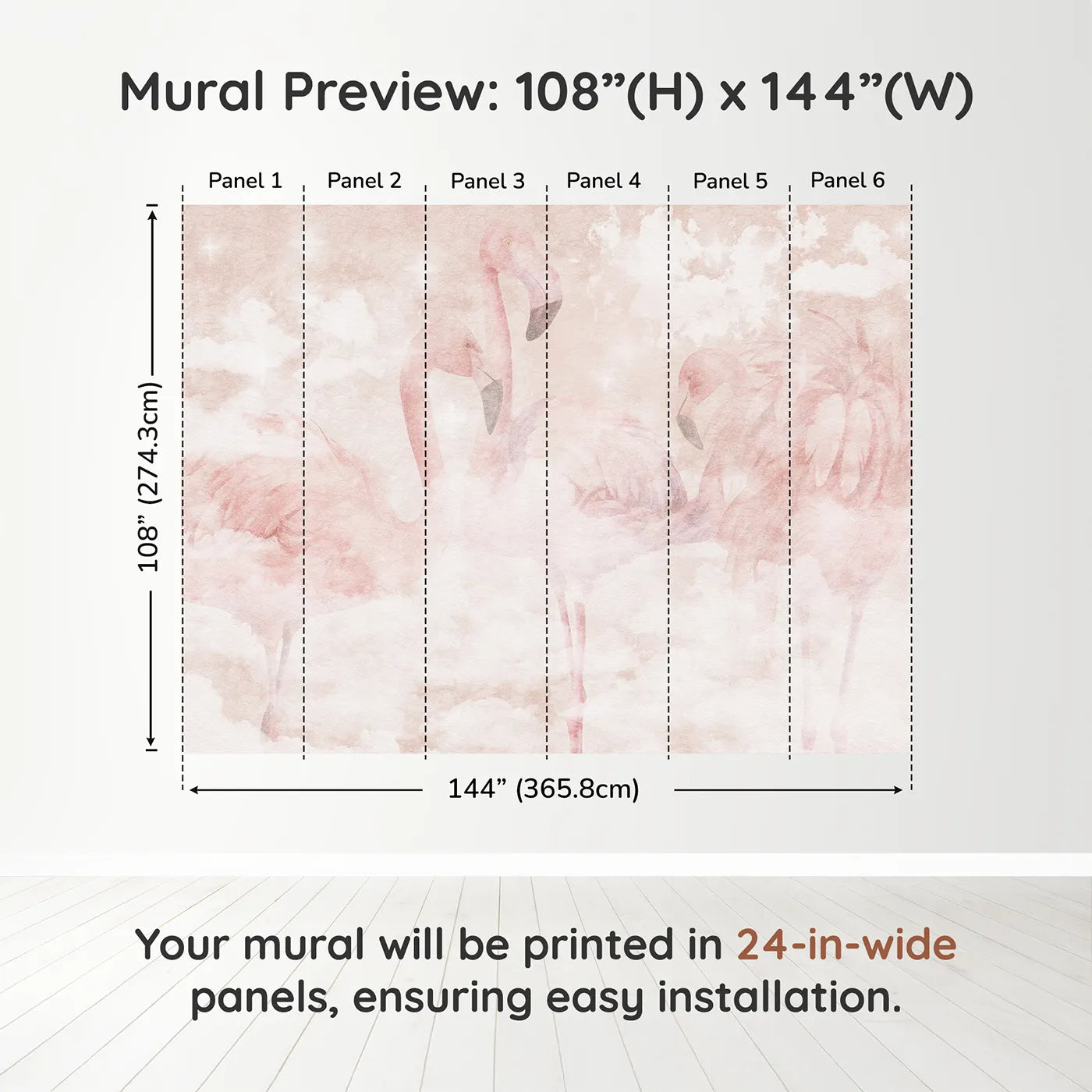 Mural Preview: 108”(H) x 144”(W)

Panel 1
Panel 2
Panel 3
Panel 4
Panel 5
Panel 6

108” (274.3cm)

144” (365.8cm)

Your mural will be printed in 24-in-wide panels, ensuring easy installation.